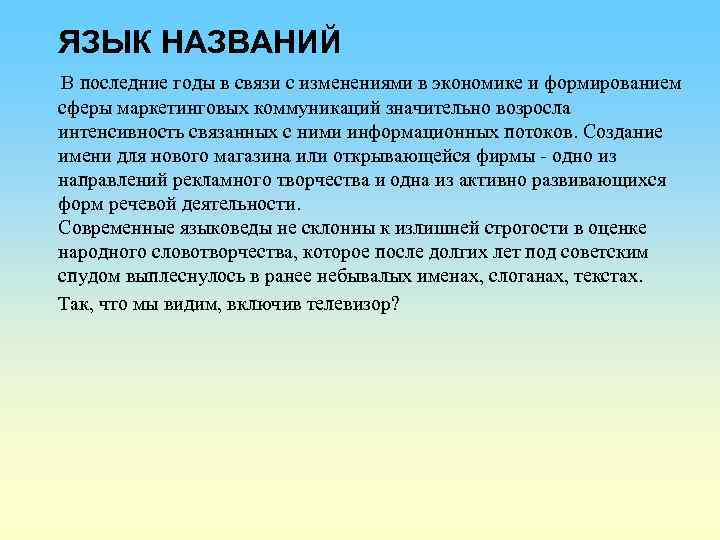 ЯЗЫК НАЗВАНИЙ

В последние годы в связи с изменениями в экономике и формированием сферы маркетинговых коммуникаций значительно возросла интенсивность связанных с ними информационных потоков. Создание имени для нового магазина или открывающейся фирмы - одно из направлений рекламного творчества и одна из активно развивающихся форм речевой деятельности.

Современные языковеды не склонны к излишней строгости в оценке народного словотворчества, которое после долгих лет под советским спудом выплеснулось в ранее небывалых именах, слоганах, текстах.

Так, что мы видим, включив телевизор?